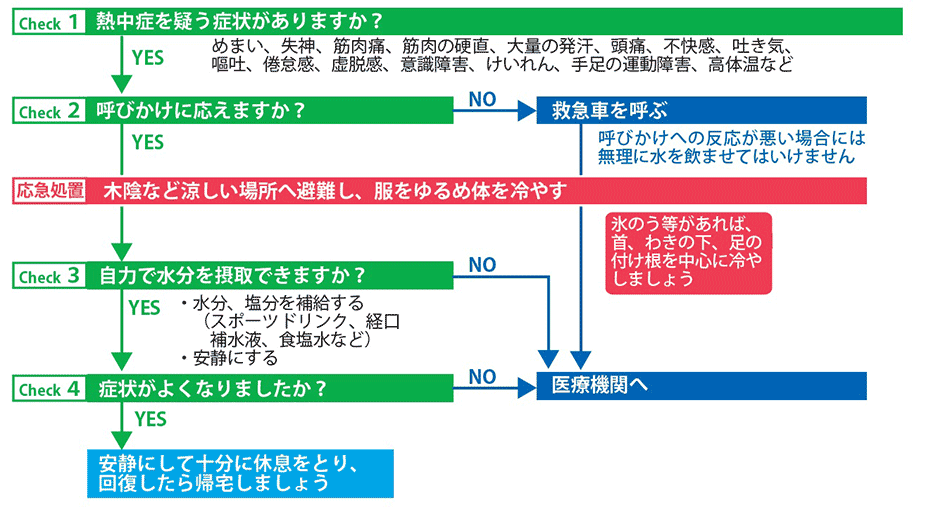 Check 1 熱中症を疑う症状がありますか？

YES

めまい、失神、筋肉痛、筋肉の硬直、大量の発汗、頭痛、不快感、吐き気、嘔吐、倦怠感、虚脱感、意識障害、けいれん、手足の運動障害、高体温など

Check 2 呼びかけに応えますか？

NO

救急車を呼ぶ

YES

呼びかけへの反応が悪い場合には無理に水を飲ませてはいけません

応急処置 木陰など涼しい場所へ避難し、服をゆるめ体を冷やす

氷のう等があれば、首、わきの下、足の付け根を中心に冷やしましょう

Check 3 自力で水分を摂取できますか？

NO

YES

・水分、塩分を補給する（スポーツドリンク、経口補水液、食塩水など）
・安静にする

Check 4 症状がよくなりましたか？

NO

医療機関へ

YES

安静にして十分に休息をとり、回復したら帰宅しましょう